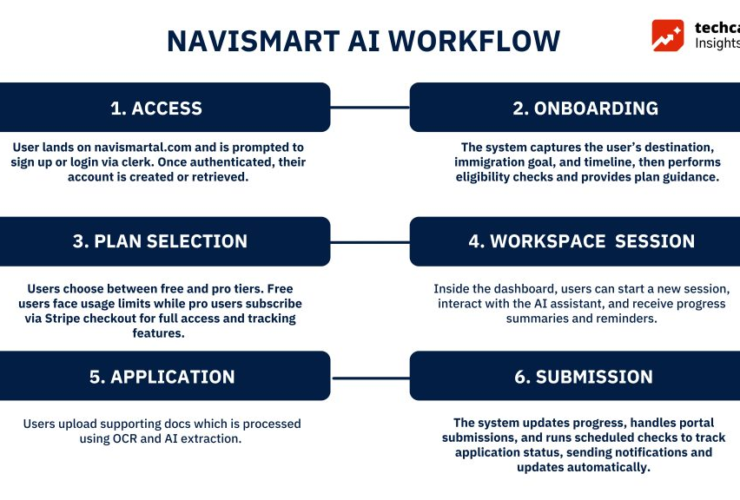 NAVISMART AI WORKFLOW

techca
Insights

1. ACCESS

User lands on navismartal.com and is prompted to sign up or login via clerk. Once authenticated, their account is created or retrieved.

2. ONBOARDING

The system captures the user's destination, immigration goal, and timeline, then performs eligibility checks and provides plan guidance.

3. PLAN SELECTION

Users choose between free and pro tiers. Free users face usage limits while pro users subscribe via Stripe checkout for full access and tracking features.

4. WORKSPACE SESSION

Inside the dashboard, users can start a new session, interact with the AI assistant, and receive progress summaries and reminders.

5. APPLICATION

Users upload supporting docs which is processed using OCR and AI extraction.

6. SUBMISSION

The system updates progress, handles portal submissions, and runs scheduled checks to track application status, sending notifications and updates automatically.